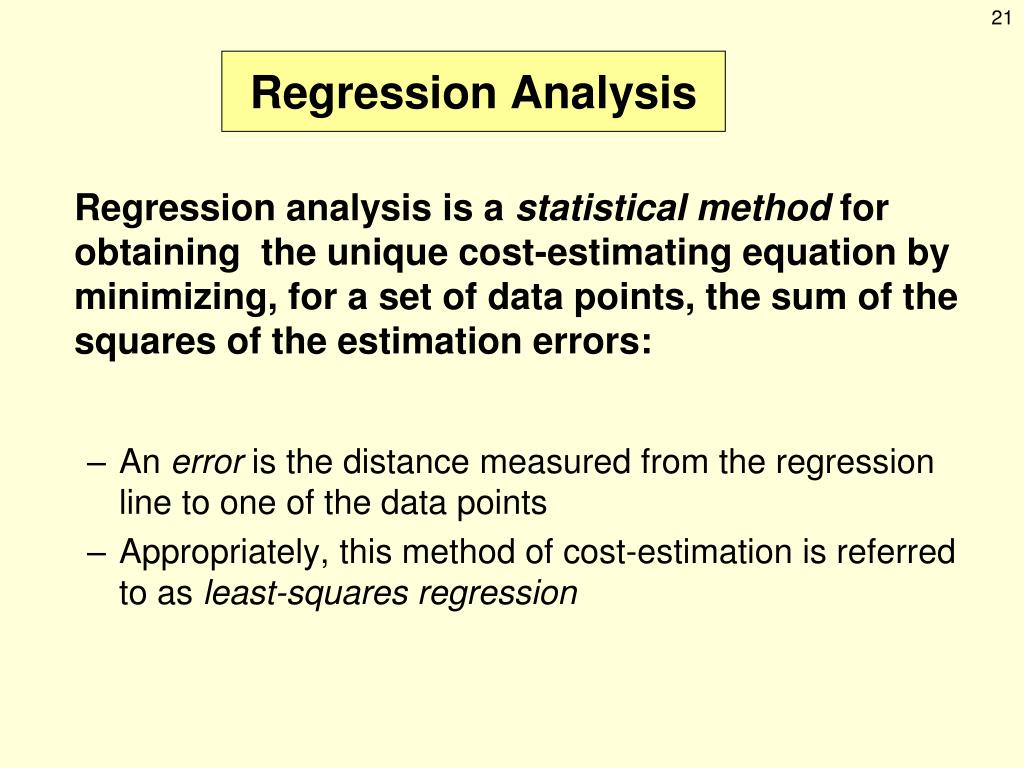 21

Regression Analysis

Regression analysis is a statistical method for obtaining the unique cost-estimating equation by minimizing, for a set of data points, the sum of the squares of the estimation errors:

– An error is the distance measured from the regression line to one of the data points
– Appropriately, this method of cost-estimation is referred to as least-squares regression